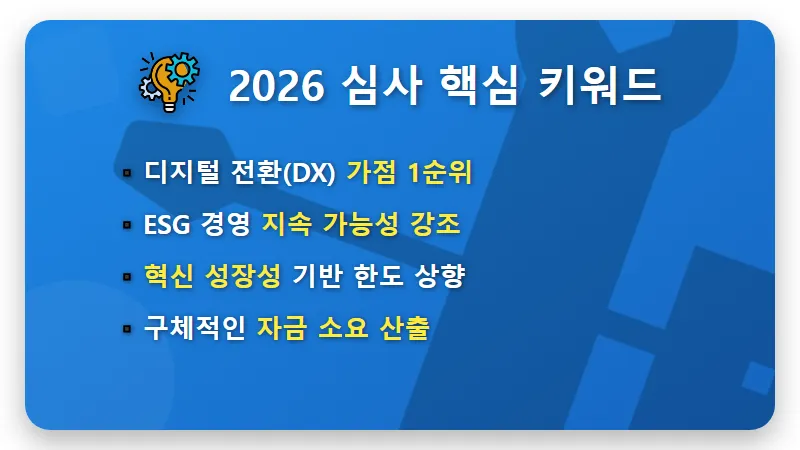 2026 심사 핵심 키워드

▪ 디지털 전환(DX) 가점 1순위

▪ ESG 경영 지속 가능성 강조

▪ 혁신 성장성 기반 한도 상향

▪ 구체적인 자금 소요 산출